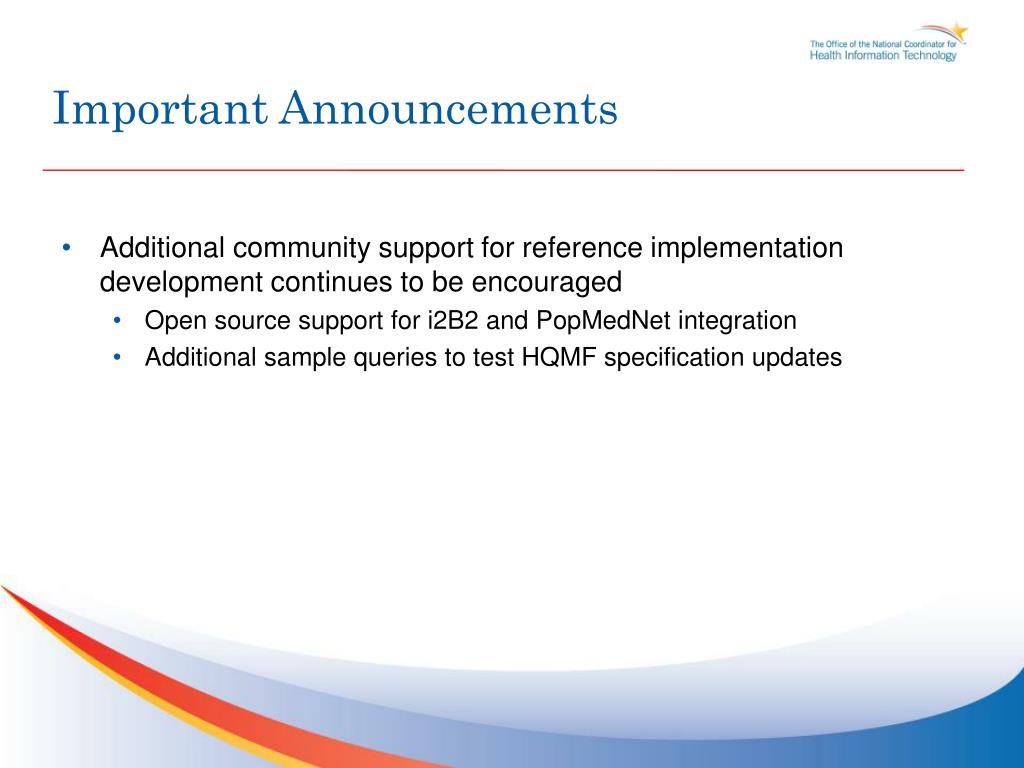 The Office of the National Coordinator for
Health Information Technology

Important Announcements

• Additional community support for reference implementation development continues to be encouraged
  • Open source support for i2B2 and PopMedNet integration
  • Additional sample queries to test HQMF specification updates